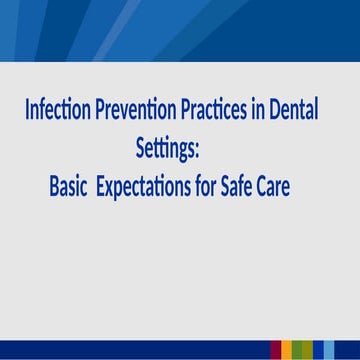 Infection Prevention Practices in Dental Settings:
Basic  Expectations for Safe Care